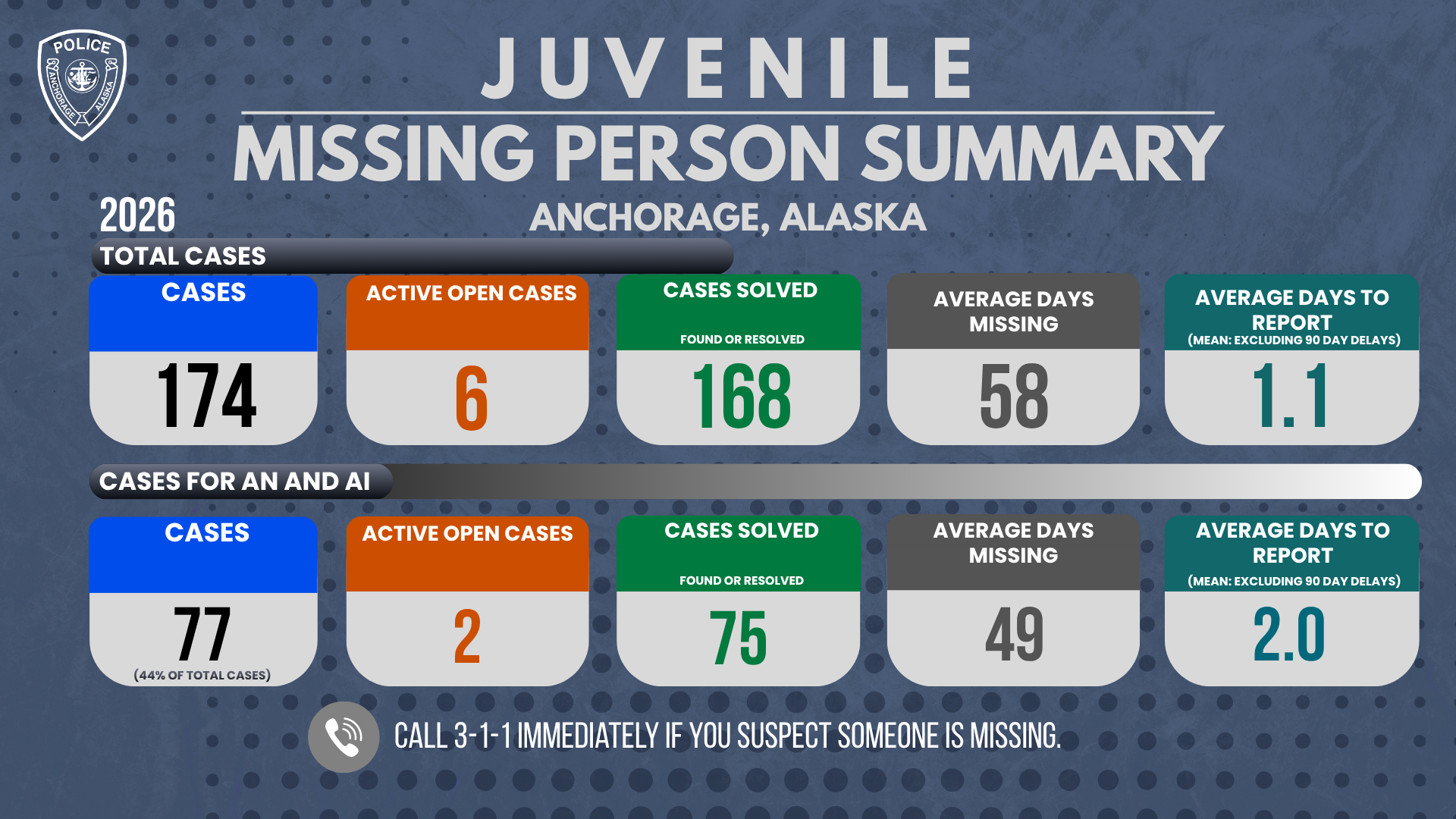 POLICE
ANCHORAGE ALASKA

JUVENILE
MISSING PERSON SUMMARY
ANCHORAGE, ALASKA

2026

TOTAL CASES

CASES
174

ACTIVE OPEN CASES
6

CASES SOLVED
FOUND OR RESOLVED
168

AVERAGE DAYS MISSING
58

AVERAGE DAYS TO REPORT
(MEAN: EXCLUDING 90 DAY DELAYS)
1.1

CASES FOR AN AND AI

CASES
77
(44% OF TOTAL CASES)

ACTIVE OPEN CASES
2

CASES SOLVED
FOUND OR RESOLVED
75

AVERAGE DAYS MISSING
49

AVERAGE DAYS TO REPORT
(MEAN: EXCLUDING 90 DAY DELAYS)
2.0

CALL 3-1-1 IMMEDIATELY IF YOU SUSPECT SOMEONE IS MISSING.